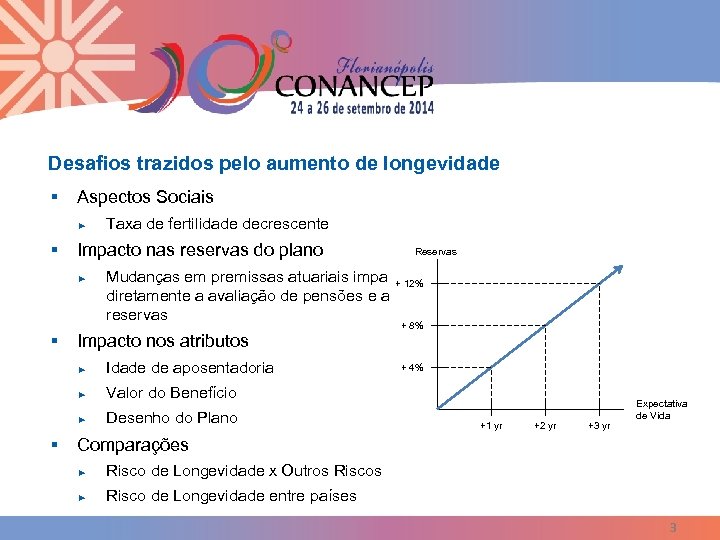 Florianópolis
CONANCEP
24 a 26 de setembro de 2014

Desafios trazidos pelo aumento de longevidade

▪ Aspectos Sociais
 ► Taxa de fertilidade decrescente
▪ Impacto nas reservas do plano
 ► Mudanças em premissas atuariais impa diretamente a avaliação de pensões e a reservas
▪ Impacto nos atributos
 ► Idade de aposentadoria
 ► Valor do Benefício
 ► Desenho do Plano
▪ Comparações
 ► Risco de Longevidade x Outros Riscos
 ► Risco de Longevidade entre países

Reservas
+ 12%
+ 8%
+ 4%
+1 yr
+2 yr
+3 yr
Expectativa de Vida

3